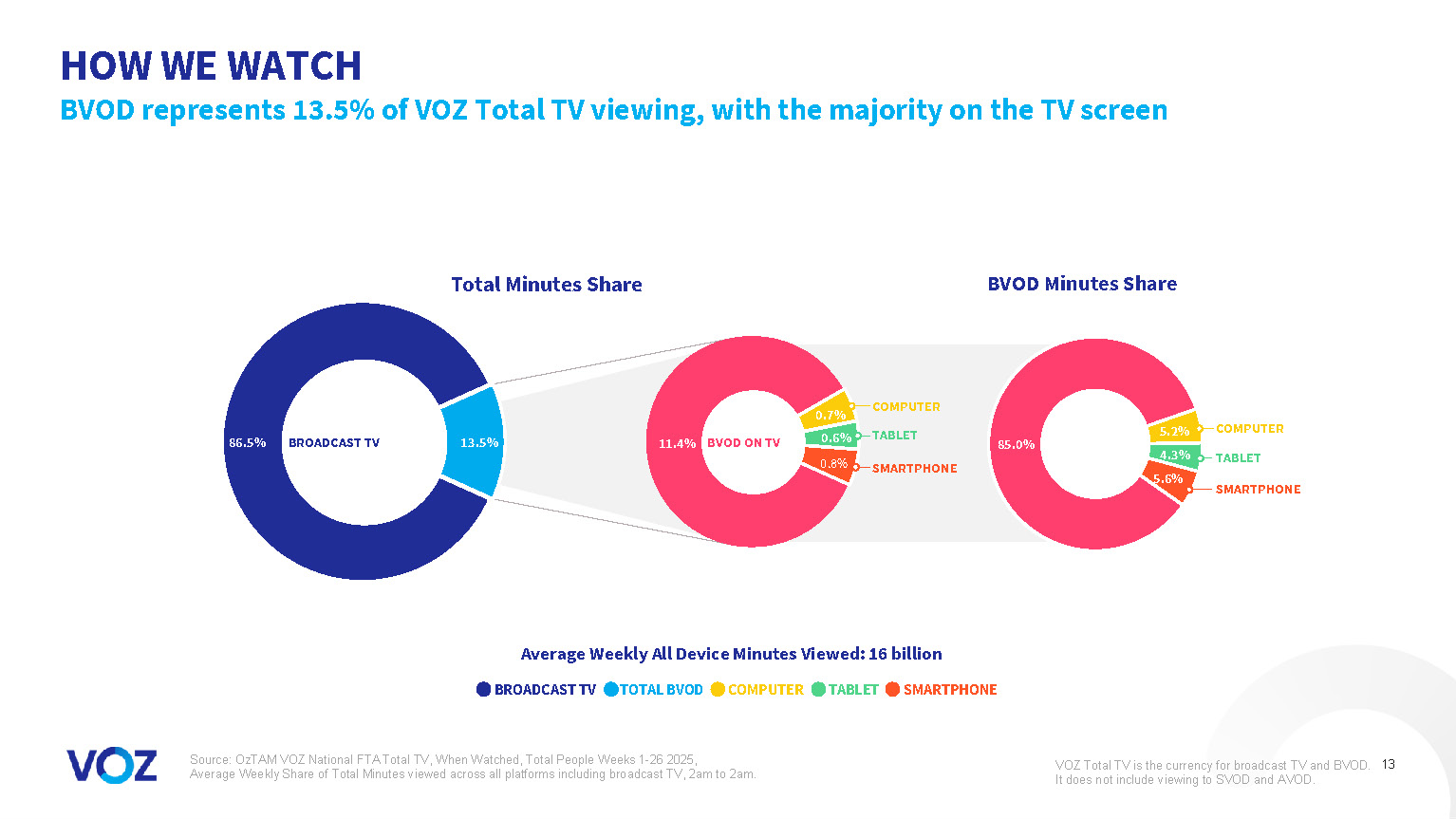 HOW WE WATCH
BVOD represents 13.5% of VOZ Total TV viewing, with the majority on the TV screen

Total Minutes Share

86.5% BROADCAST TV 13.5%

11.4% BVOD ON TV 0.7% COMPUTER 0.6% TABLET 0.8% SMARTPHONE

BVOD Minutes Share

85.0% 5.2% COMPUTER 4.3% TABLET 5.6% SMARTPHONE

Average Weekly All Device Minutes Viewed: 16 billion

BROADCAST TV TOTAL BVOD COMPUTER TABLET SMARTPHONE

VOZ

Source: OzTAM VOZ National FTA Total TV, When Watched, Total People Weeks 1-26 2025, Average Weekly Share of Total Minutes viewed across all platforms including broadcast TV, 2am to 2am.

VOZ Total TV is the currency for broadcast TV and BVOD. It does not include viewing to SVOD and AVOD.

13